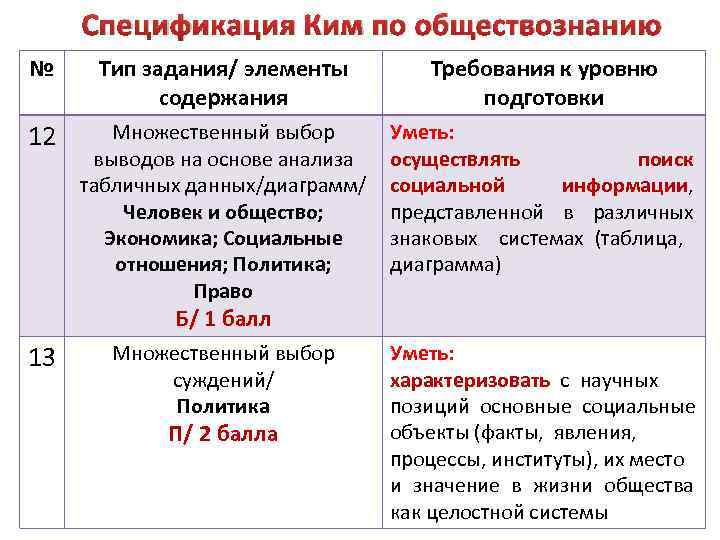 Спецификация Ким по обществознанию

| № | Тип задания/ элементы содержания | Требования к уровню подготовки |
|---|---|---|
| 12 | Множественный выбор выводов на основе анализа табличных данных/диаграмм/ Человек и общество; Экономика; Социальные отношения; Политика; Право Б/ 1 балл | Уметь: осуществлять поиск социальной информации, представленной в различных знаковых системах (таблица, диаграмма) |
| 13 | Множественный выбор суждений/ Политика П/ 2 балла | Уметь: характеризовать с научных позиций основные социальные объекты (факты, явления, процессы, институты), их место и значение в жизни общества как целостной системы |